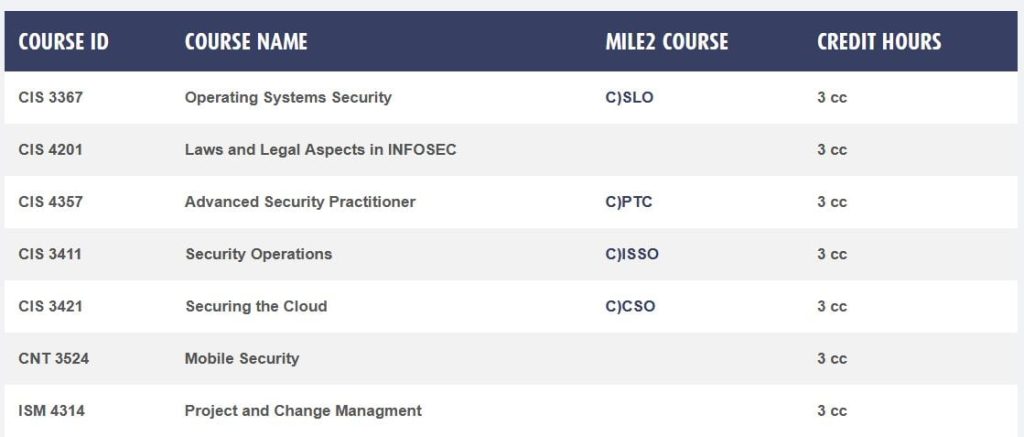 | COURSE ID | COURSE NAME | MILE2 COURSE | CREDIT HOURS |
|---|---|---|---|
| CIS 3367 | Operating Systems Security | C)SLO | 3 cc |
| CIS 4201 | Laws and Legal Aspects in INFOSEC | | 3 cc |
| CIS 4357 | Advanced Security Practitioner | C)PTC | 3 cc |
| CIS 3411 | Security Operations | C)ISSO | 3 cc |
| CIS 3421 | Securing the Cloud | C)CSO | 3 cc |
| CNT 3524 | Mobile Security | | 3 cc |
| ISM 4314 | Project and Change Managment | | 3 cc |